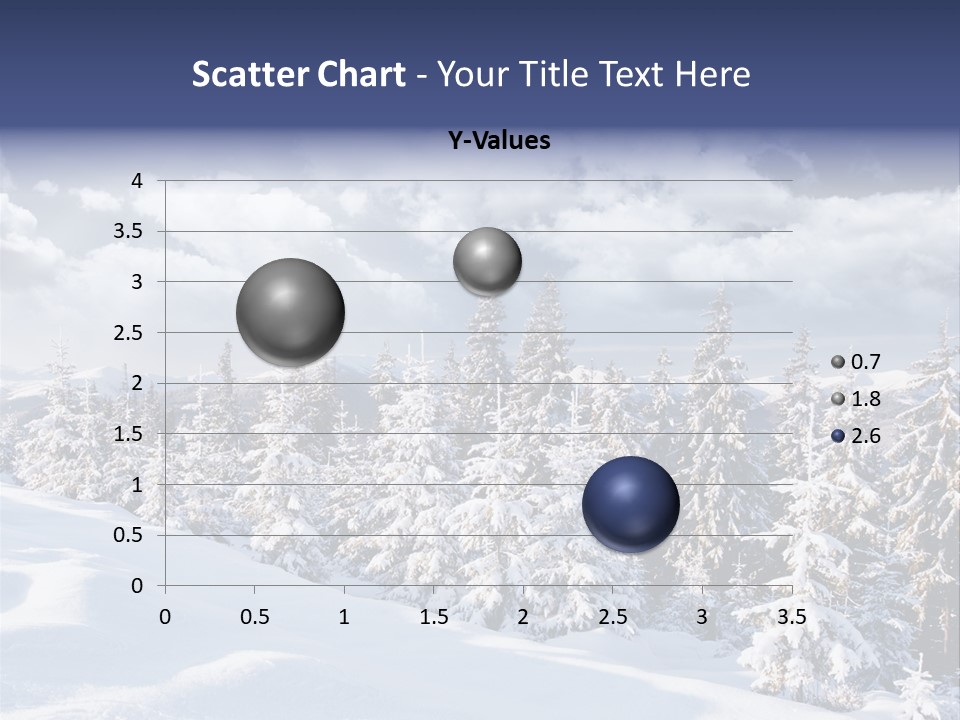 Scatter Chart - Your Title Text Here

Y-Values

4
3.5
3
2.5
2
1.5
1
0.5
0

0 0.5 1 1.5 2 2.5 3 3.5

0.7
1.8
2.6